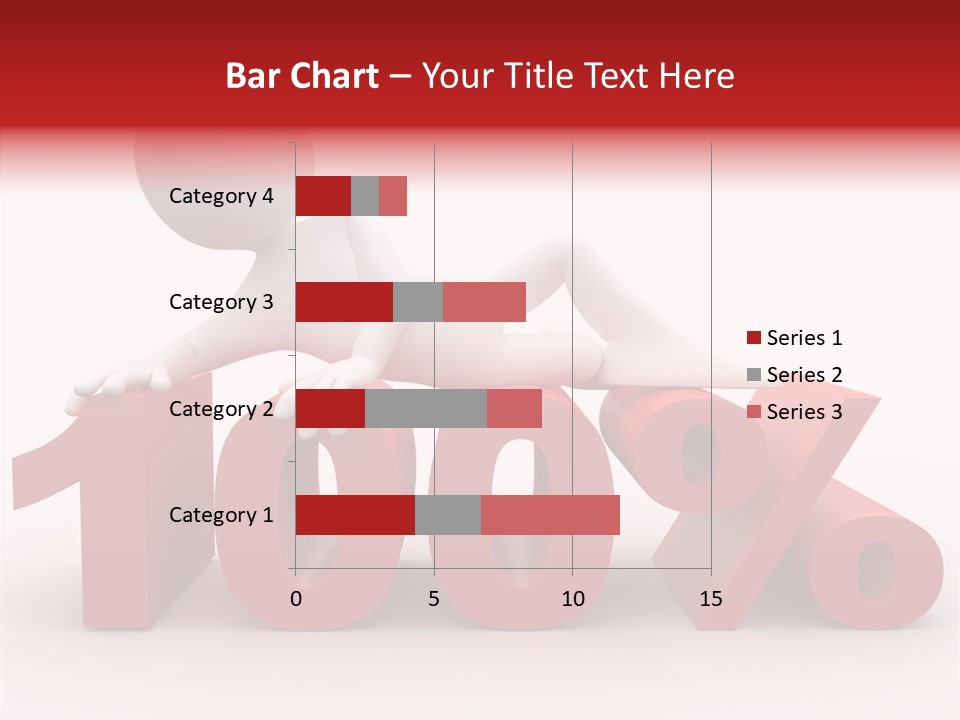 Bar Chart – Your Title Text Here

Category 4
Category 3
Category 2
Category 1

0
5
10
15

Series 1
Series 2
Series 3

100%